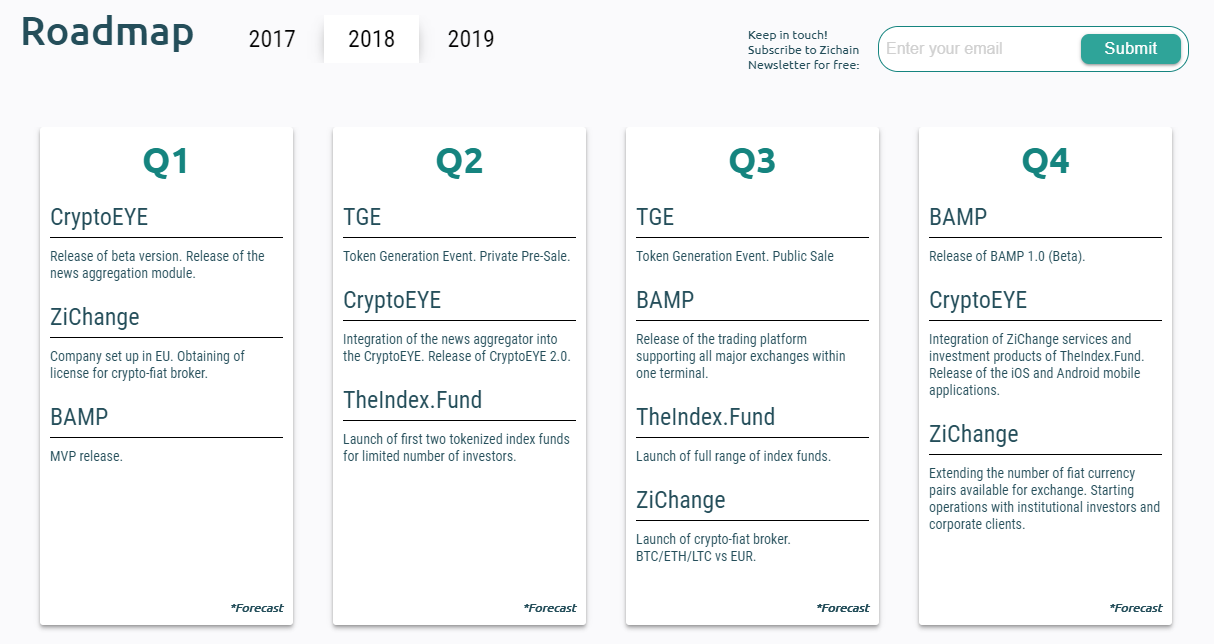 Roadmap

2017 2018 2019

Keep in touch! Subscribe to Zichain Newsletter for free:

Enter your email

Submit

Q1

CryptoEYE

Release of beta version. Release of the news aggregation module.

ZiChange

Company set up in EU. Obtaining of license for crypto-fiat broker.

BAMP

MVP release.

*Forecast

Q2

TGE

Token Generation Event. Private Pre-Sale.

CryptoEYE

Integration of the news aggregator into the CryptoEYE. Release of CryptoEYE 2.0.

TheIndex.Fund

Launch of first two tokenized index funds for limited number of investors.

*Forecast

Q3

TGE

Token Generation Event. Public Sale

BAMP

Release of the trading platform supporting all major exchanges within one terminal.

TheIndex.Fund

Launch of full range of index funds.

ZiChange

Launch of crypto-fiat broker. BTC/ETH/LTC vs EUR.

*Forecast

Q4

BAMP

Release of BAMP 1.0 (Beta).

CryptoEYE

Integration of ZiChange services and investment products of TheIndex.Fund. Release of the iOS and Android mobile applications.

ZiChange

Extending the number of fiat currency pairs available for exchange. Starting operations with institutional investors and corporate clients.

*Forecast